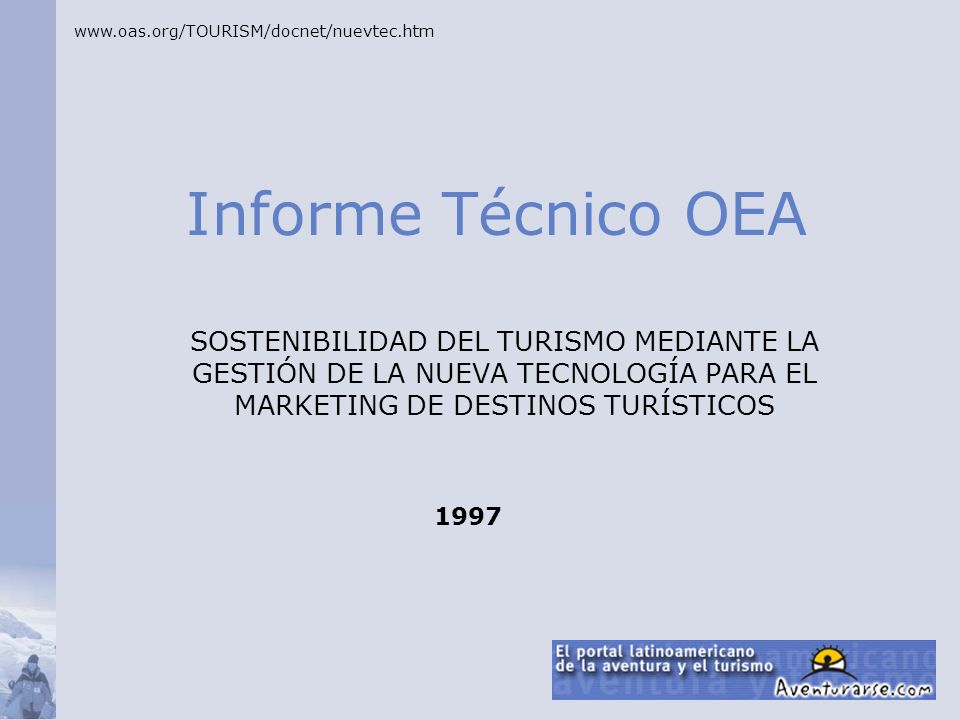 www.oas.org/TOURISM/docnet/nuevtec.htm

Informe Técnico OEA

SOSTENIBILIDAD DEL TURISMO MEDIANTE LA GESTIÓN DE LA NUEVA TECNOLOGÍA PARA EL MARKETING DE DESTINOS TURÍSTICOS

1997

El portal latinoamericano de la aventura y el turismo
Aventurarse.com